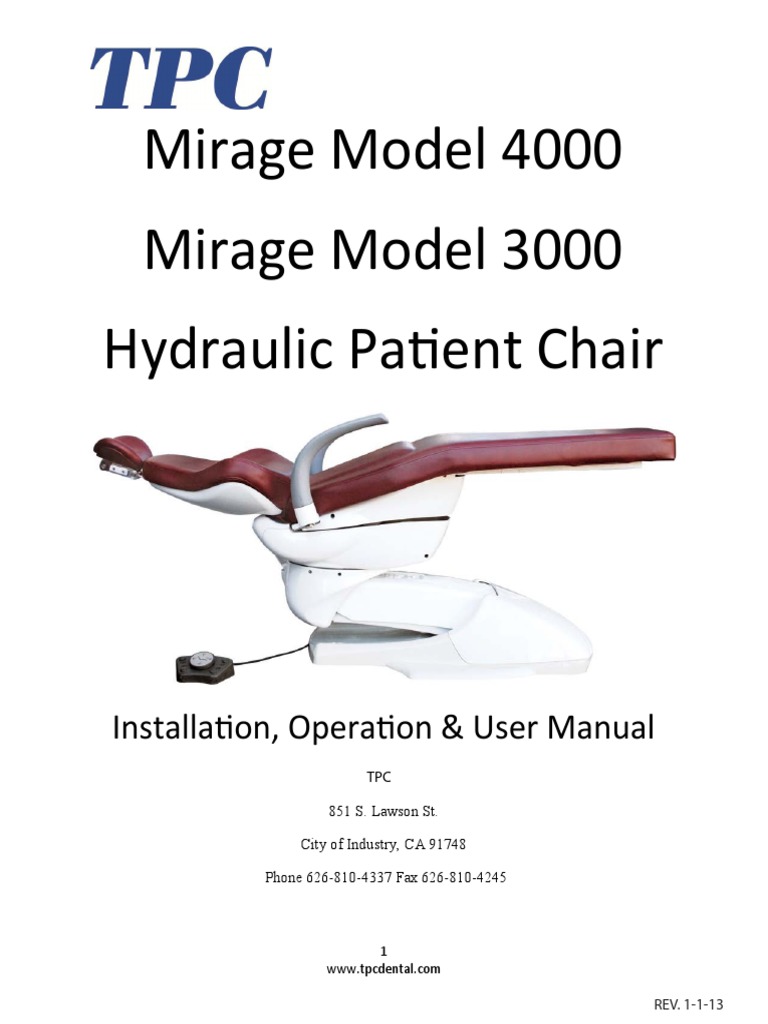 TPC

Mirage Model 4000

Mirage Model 3000

Hydraulic Patient Chair

Installation, Operation & User Manual

TPC

851 S. Lawson St.

City of Industry, CA 91748

Phone 626-810-4337 Fax 626-810-4245

1
www.tpcdental.com

REV. 1-1-13